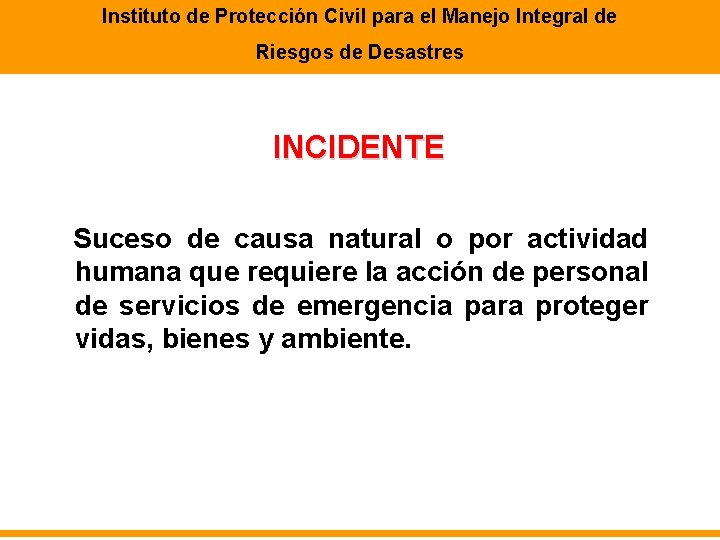 Instituto de Protección Civil para el Manejo Integral de Riesgos de Desastres

INCIDENTE

Suceso de causa natural o por actividad humana que requiere la acción de personal de servicios de emergencia para proteger vidas, bienes y ambiente.